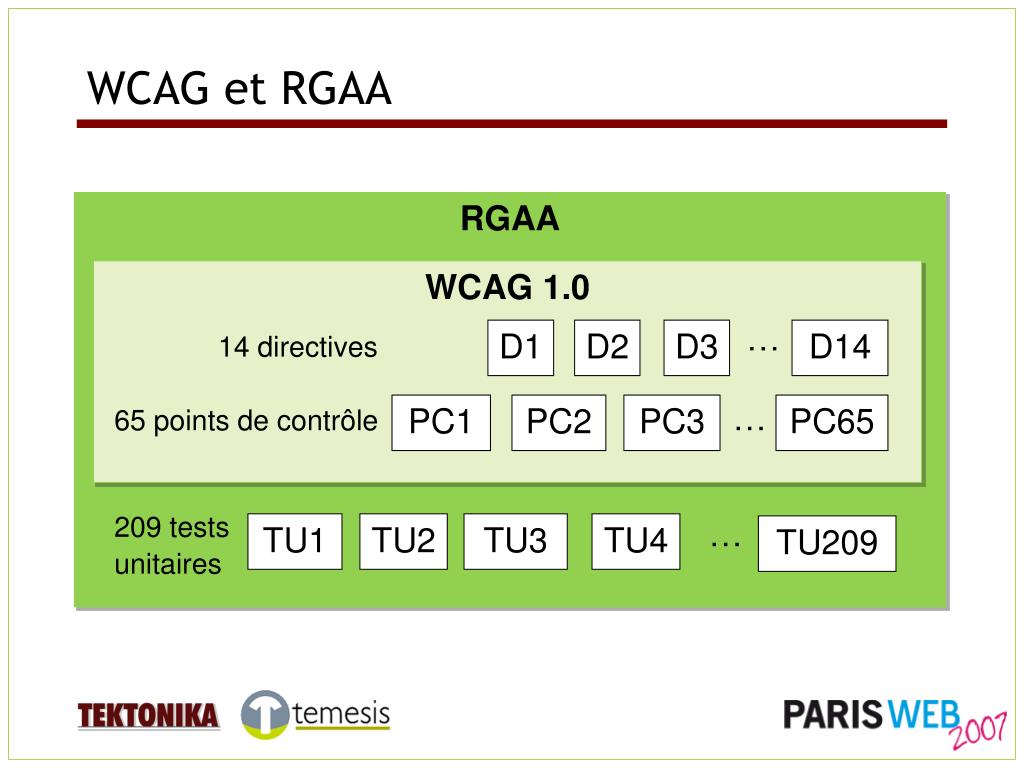 WCAG et RGAA

RGAA

WCAG 1.0

14 directives

D1 D2 D3 … D14

65 points de contrôle

PC1 PC2 PC3 … PC65

209 tests unitaires

TU1 TU2 TU3 TU4 … TU209

TEKTONIKA temesis

PARIS WEB 2007